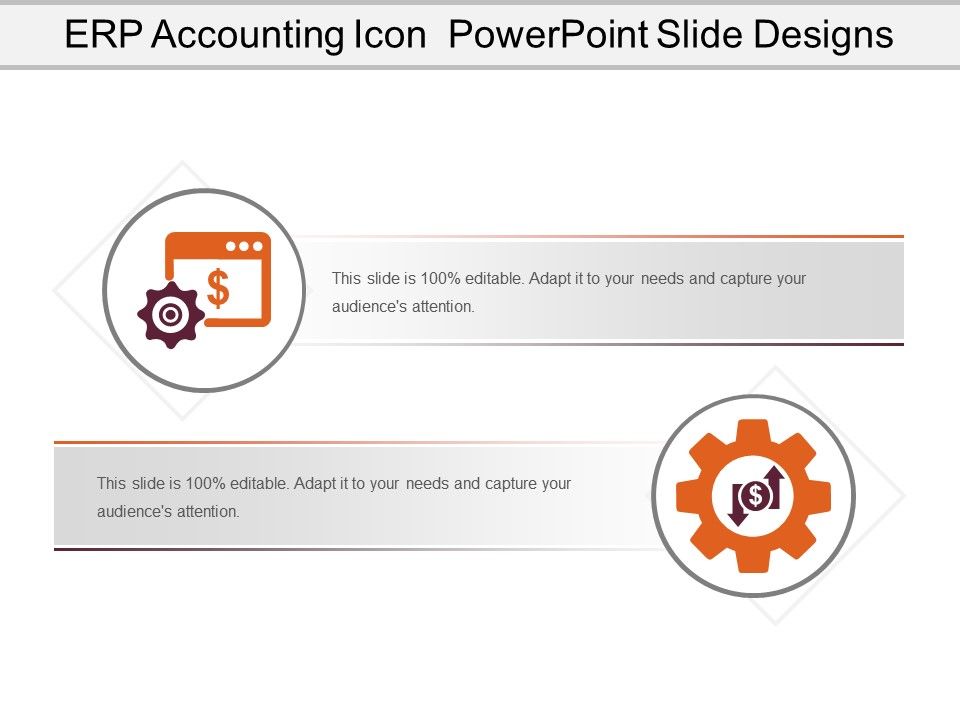 ERP Accounting Icon  PowerPoint Slide Designs

$

This slide is 100% editable. Adapt it to your needs and capture your audience's attention.

This slide is 100% editable. Adapt it to your needs and capture your audience's attention.

$